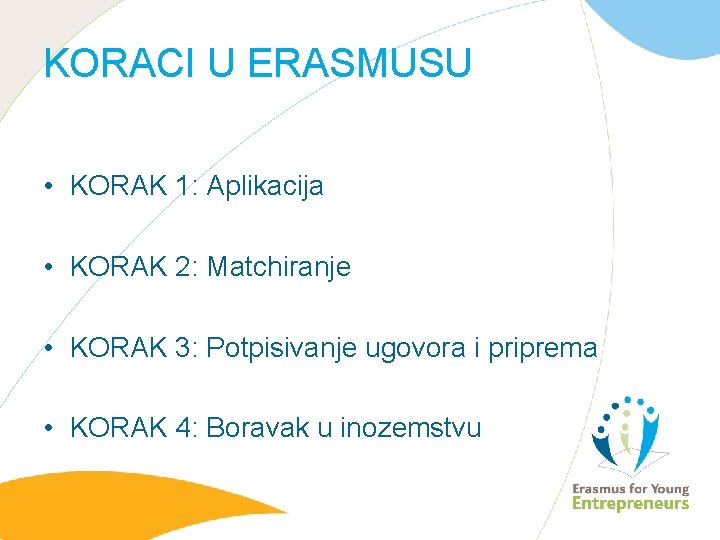 KORACI U ERASMUSU

• KORAK 1: Aplikacija

• KORAK 2: Matchiranje

• KORAK 3: Potpisivanje ugovora i priprema

• KORAK 4: Boravak u inozemstvu

Erasmus for Young Entrepreneurs